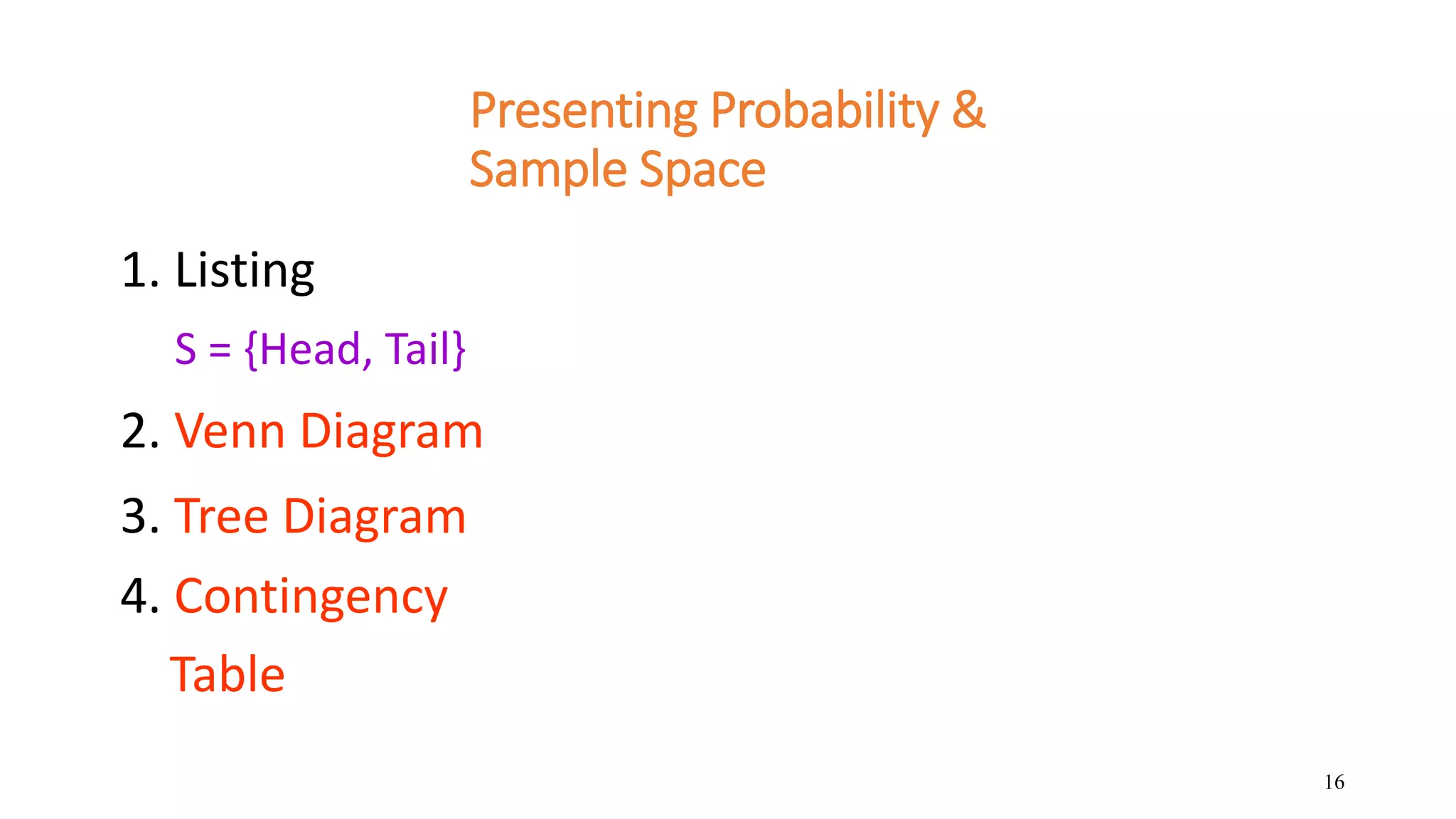 Presenting Probability & Sample Space

1. Listing

S = {Head, Tail}

2. Venn Diagram

3. Tree Diagram

4. Contingency Table

16